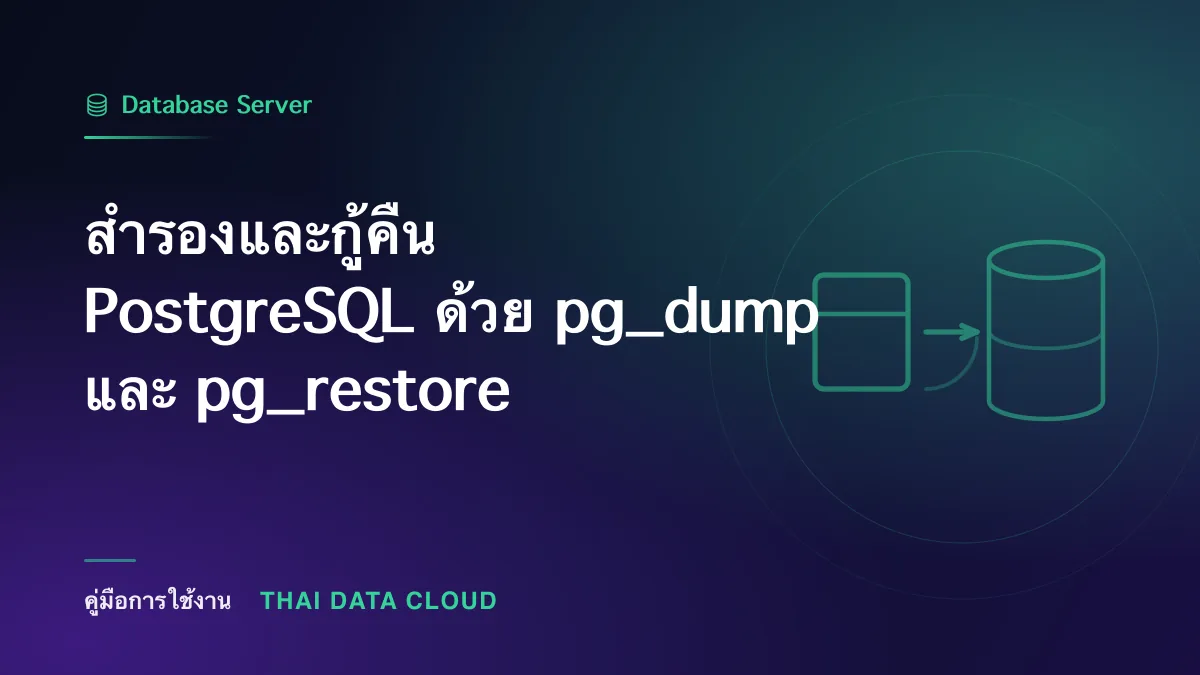 Database Server

สำรองและกู้คืน PostgreSQL ด้วย pg_dump และ pg_restore

คู่มือการใช้งาน THAI DATA CLOUD